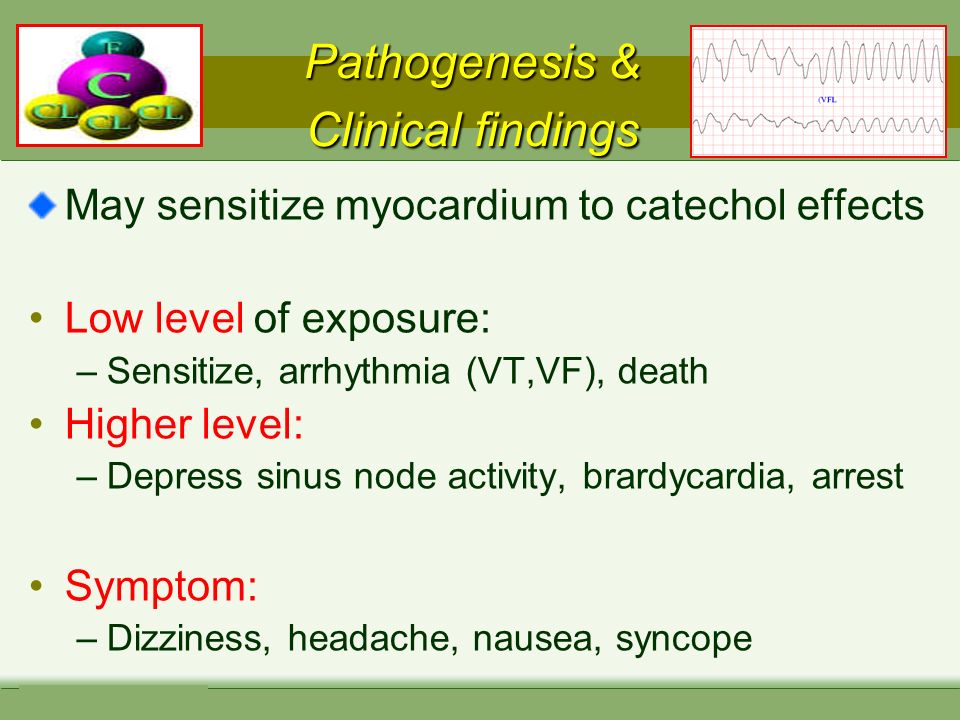 F
C
CL CL CL

Pathogenesis & Clinical findings

(VFL

May sensitize myocardium to catechol effects

• Low level of exposure:
– Sensitize, arrhythmia (VT,VF), death
• Higher level:
– Depress sinus node activity, brardycardia, arrest

• Symptom:
– Dizziness, headache, nausea, syncope